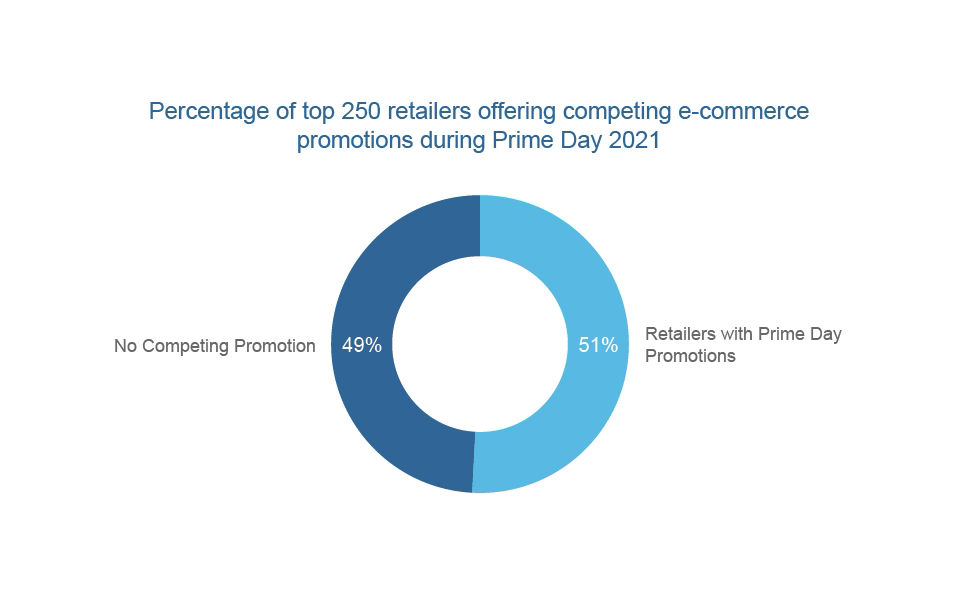 Percentage of top 250 retailers offering competing e-commerce promotions during Prime Day 2021

No Competing Promotion 49%

51% Retailers with Prime Day Promotions